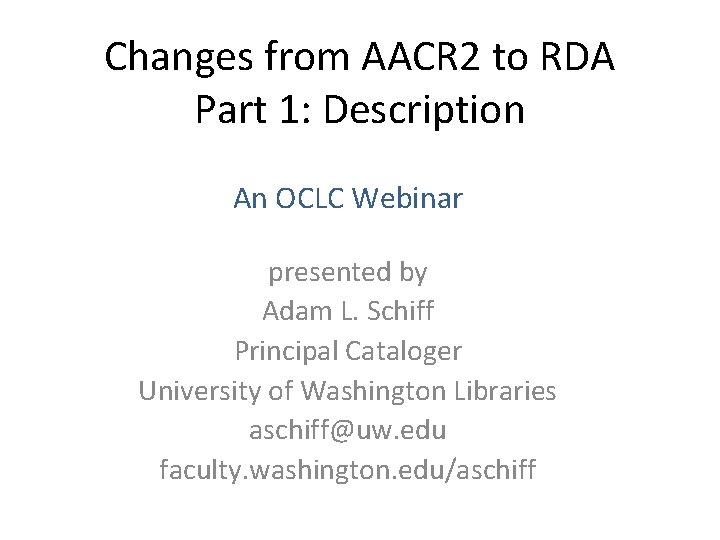 Changes from AACR2 to RDA
Part 1: Description

An OCLC Webinar

presented by
Adam L. Schiff
Principal Cataloger
University of Washington Libraries
aschiff@uw.edu
faculty.washington.edu/aschiff